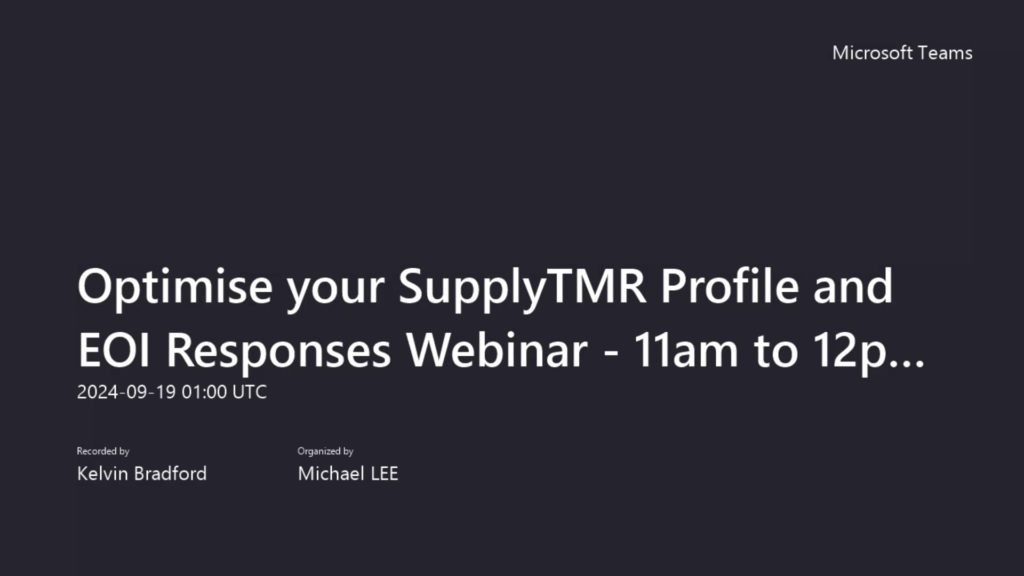 Microsoft Teams

Optimise your SupplyTMR Profile and EOI Responses Webinar - 11am to 12p...

2024-09-19 01:00 UTC

Recorded by
Kelvin Bradford

Organized by
Michael LEE